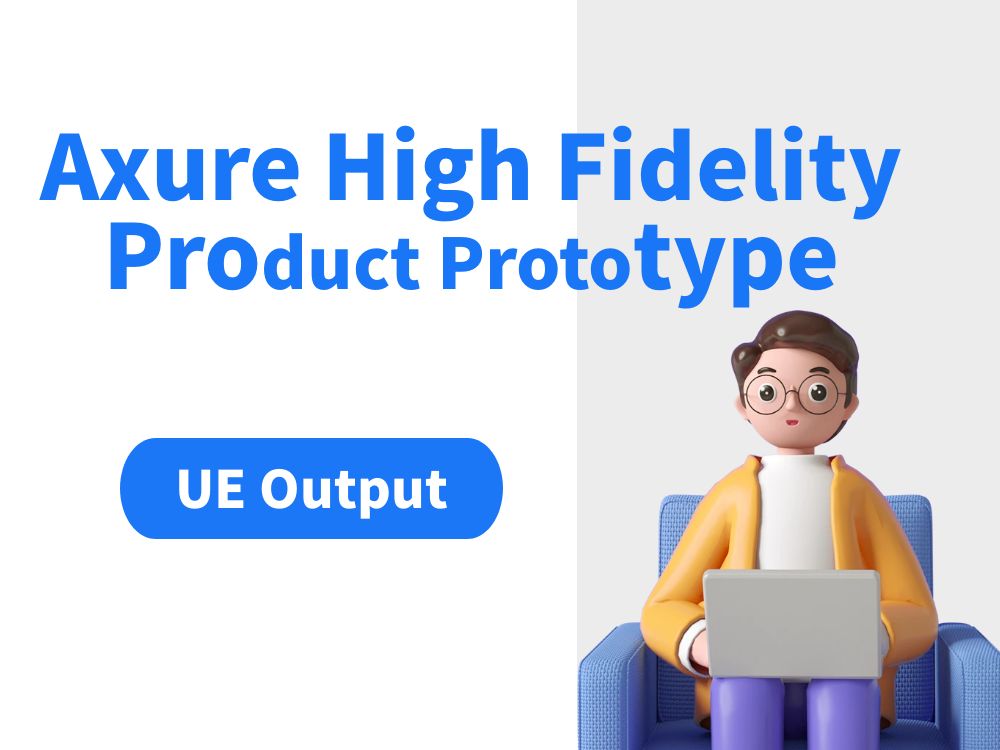 Axure High Fidelity Product Prototype

UE Output